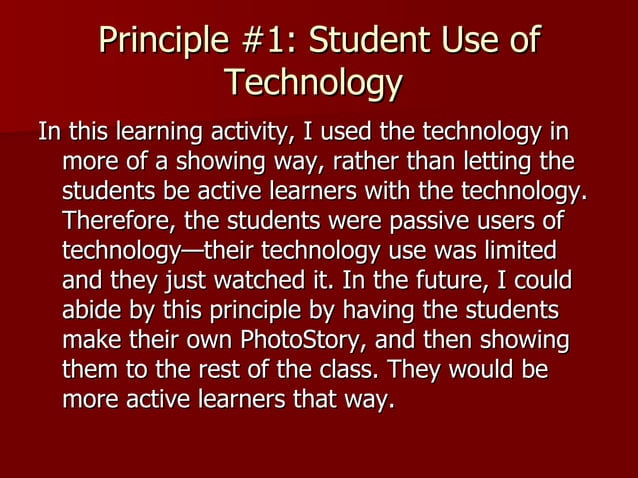 Principle #1: Student Use of Technology

In this learning activity, I used the technology in more of a showing way, rather than letting the students be active learners with the technology. Therefore, the students were passive users of technology—their technology use was limited and they just watched it. In the future, I could abide by this principle by having the students make their own PhotoStory, and then showing them to the rest of the class. They would be more active learners that way.